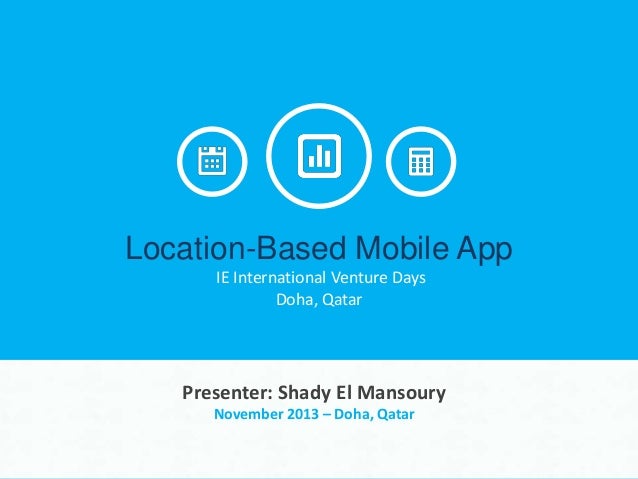 Location-Based Mobile App

IE International Venture Days
Doha, Qatar

Presenter: Shady El Mansoury
November 2013 – Doha, Qatar